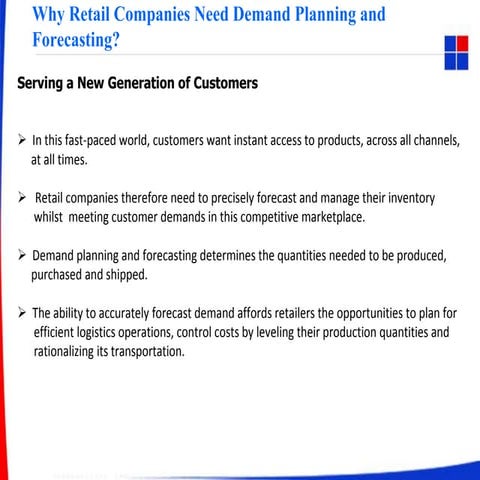 Why Retail Companies Need Demand Planning and Forecasting?

Serving a New Generation of Customers

➢ In this fast-paced world, customers want instant access to products, across all channels, at all times.

➢ Retail companies therefore need to precisely forecast and manage their inventory whilst meeting customer demands in this competitive marketplace.

➢ Demand planning and forecasting determines the quantities needed to be produced, purchased and shipped.

➢ The ability to accurately forecast demand affords retailers the opportunities to plan for efficient logistics operations, control costs by leveling their production quantities and rationalizing its transportation.